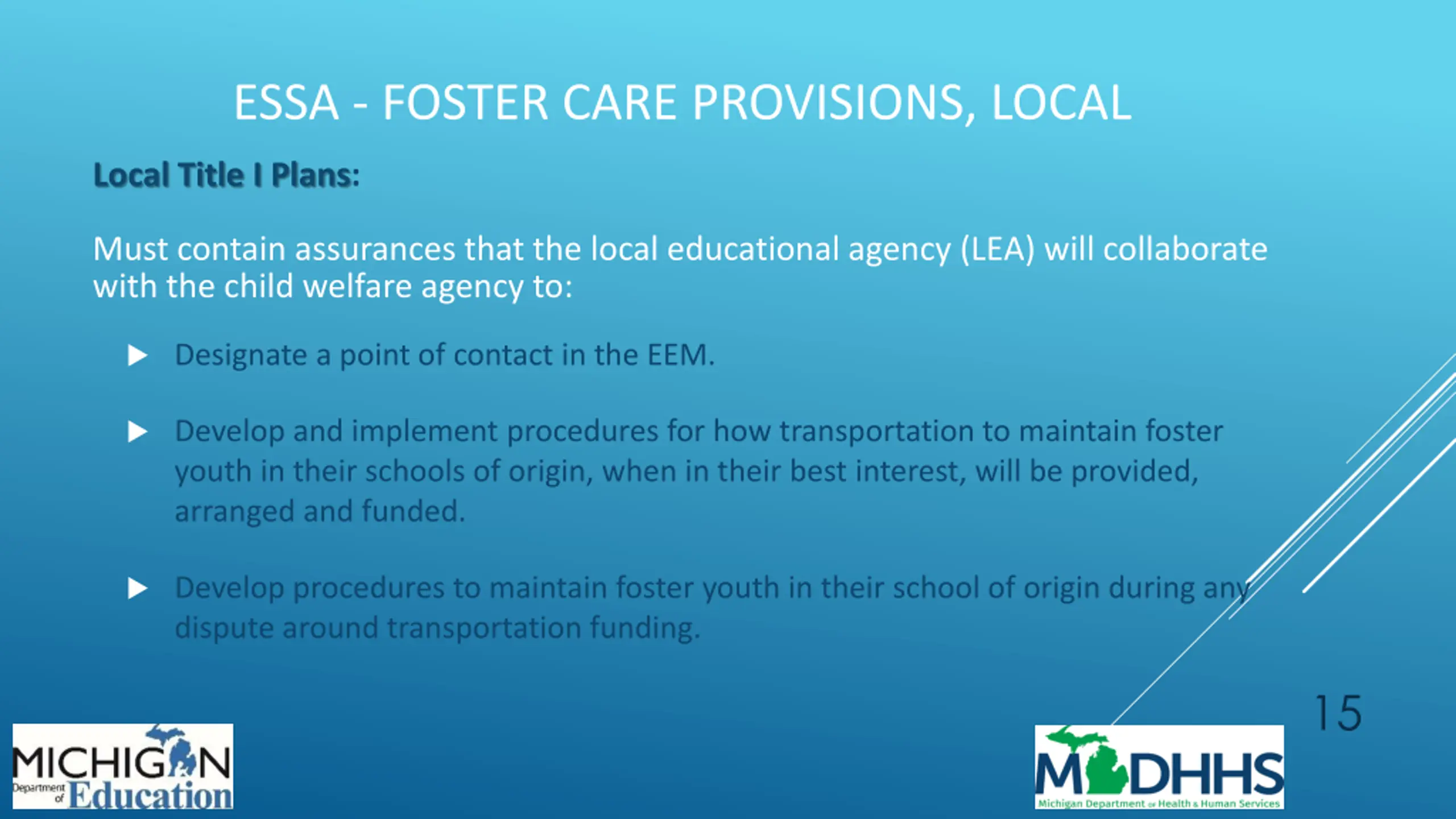 ESSA - FOSTER CARE PROVISIONS, LOCAL

Local Title I Plans:

Must contain assurances that the local educational agency (LEA) will collaborate with the child welfare agency to:

▶ Designate a point of contact in the EEM.

▶ Develop and implement procedures for how transportation to maintain foster youth in their schools of origin, when in their best interest, will be provided, arranged and funded.

▶ Develop procedures to maintain foster youth in their school of origin during any dispute around transportation funding.

15

MICHIGAN Department of Education

MDHHS Michigan Department of Health & Human Services